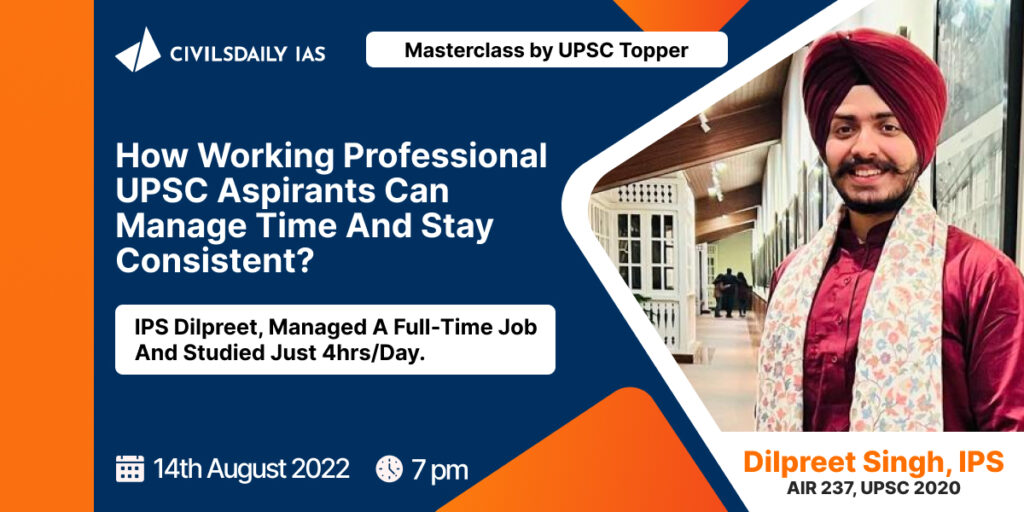 CIVILSDAILY IAS

Masterclass by UPSC Topper

How Working Professional UPSC Aspirants Can Manage Time And Stay Consistent?

IPS Dilpreet, Managed A Full-Time Job And Studied Just 4hrs/Day.

14th August 2022

7 pm

Dilpreet Singh, IPS
AIR 237, UPSC 2020